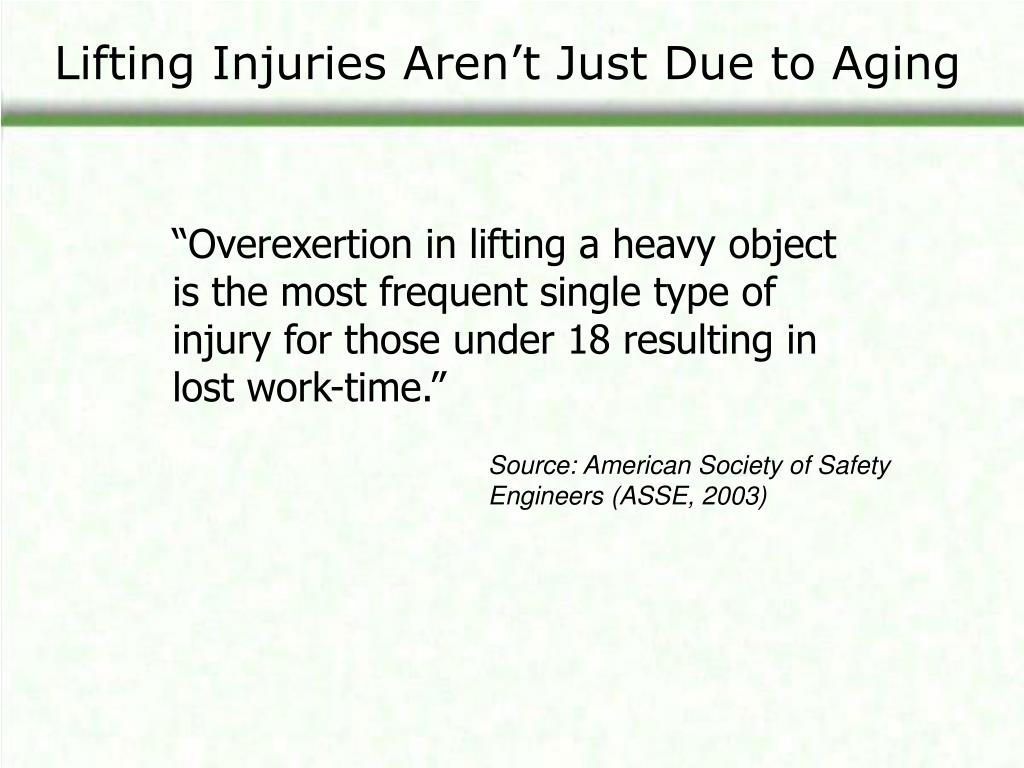 Lifting Injuries Aren’t Just Due to Aging

“Overexertion in lifting a heavy object is the most frequent single type of injury for those under 18 resulting in lost work-time.”

Source: American Society of Safety Engineers (ASSE, 2003)